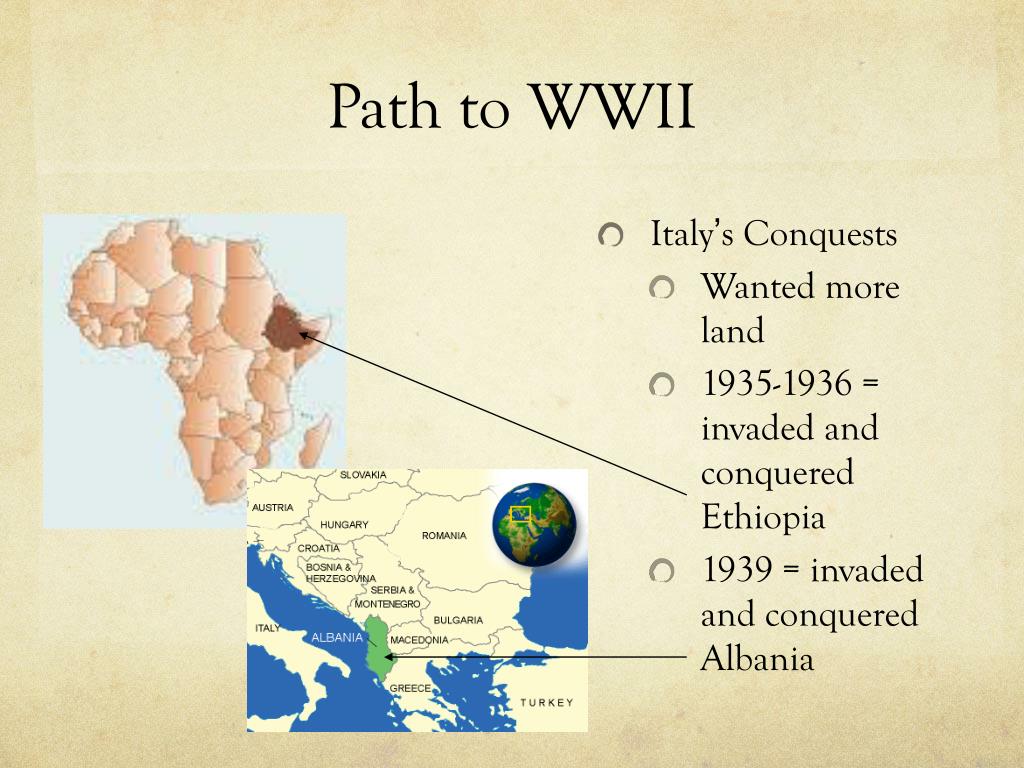 Path to WWII

Italy's Conquests
Wanted more land
1935-1936 = invaded and conquered Ethiopia
1939 = invaded and conquered Albania

SLOVAKIA
AUSTRIA
HUNGARY
ROMANIA
CROATIA
BOSNIA & HERZEGOVINA
SERBIA & MONTENEGRO
BULGARIA
ITALY
ALBANIA
MACEDONIA
GREECE
TURKEY